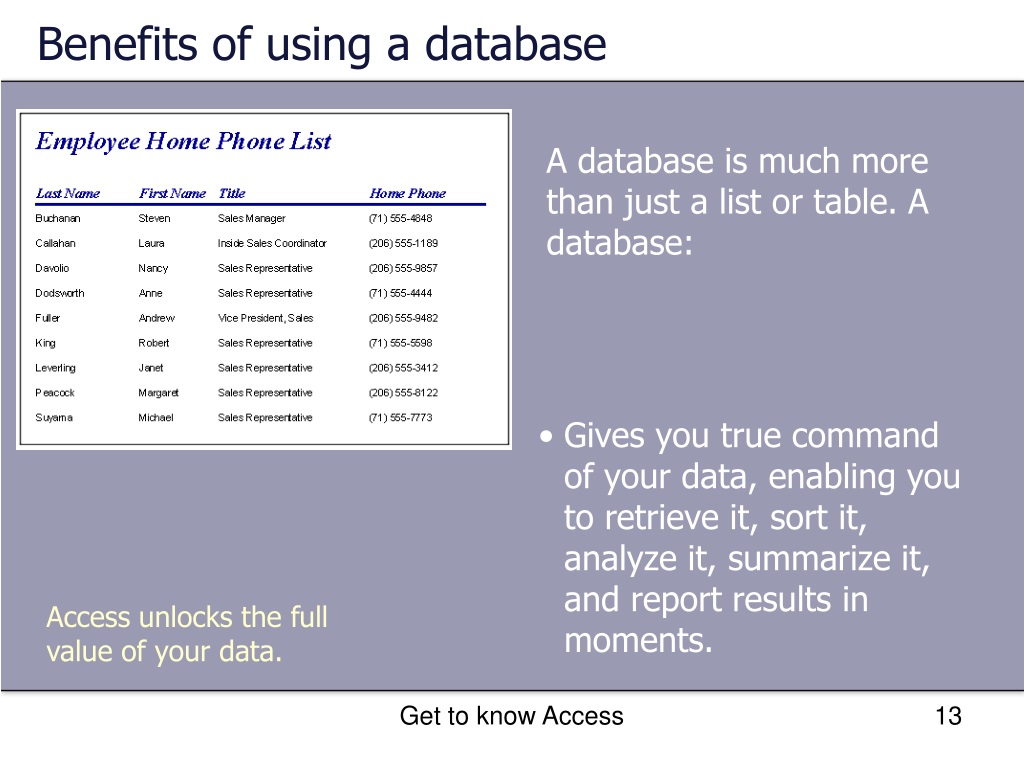 Benefits of using a database

Employee Home Phone List

| Last Name | First Name | Title | Home Phone |
|---|---|---|---|
| Buchanan | Steven | Sales Manager | (71) 555-4848 |
| Callahan | Laura | Inside Sales Coordinator | (206) 555-1189 |
| Davolio | Nancy | Sales Representative | (206) 555-9857 |
| Dodsworth | Anne | Sales Representative | (71) 555-4444 |
| Fuller | Andrew | Vice President, Sales | (206) 555-9482 |
| King | Robert | Sales Representative | (71) 555-5598 |
| Leverling | Janet | Sales Representative | (206) 555-3412 |
| Peacock | Margaret | Sales Representative | (206) 555-8122 |
| Suyama | Michael | Sales Representative | (71) 555-7773 |

A database is much more than just a list or table. A database:

• Gives you true command of your data, enabling you to retrieve it, sort it, analyze it, summarize it, and report results in moments.

Access unlocks the full value of your data.

Get to know Access

13